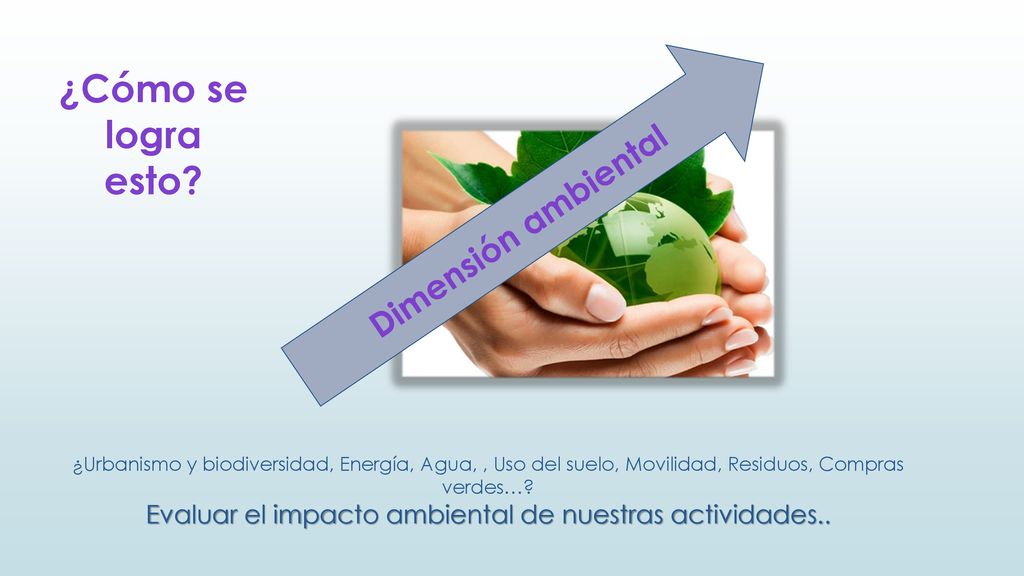 ¿Cómo se logra esto?

Dimensión ambiental

¿Urbanismo y biodiversidad, Energía, Agua, , Uso del suelo, Movilidad, Residuos, Compras verdes…?

Evaluar el impacto ambiental de nuestras actividades..